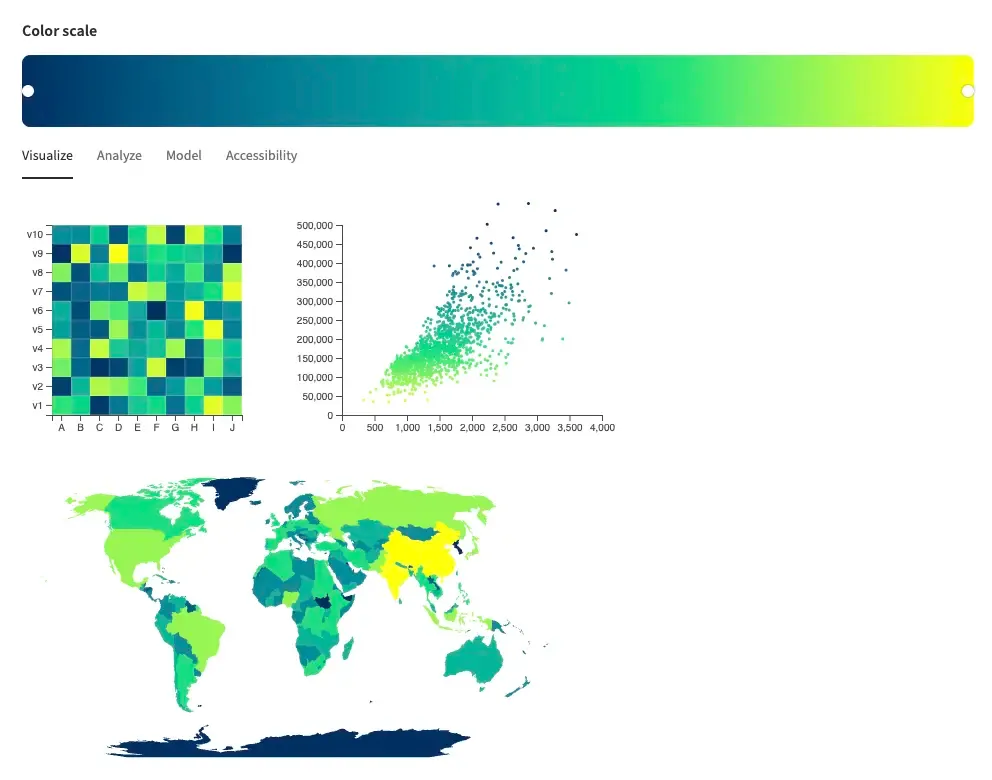 Color scale

Visualize Analyze Model Accessibility

v10
v9
v8
v7
v6
v5
v4
v3
v2
v1
A B C D E F G H I J

500,000
450,000
400,000
350,000
300,000
250,000
200,000
150,000
100,000
50,000
0
0 500 1,000 1,500 2,000 2,500 3,000 3,500 4,000